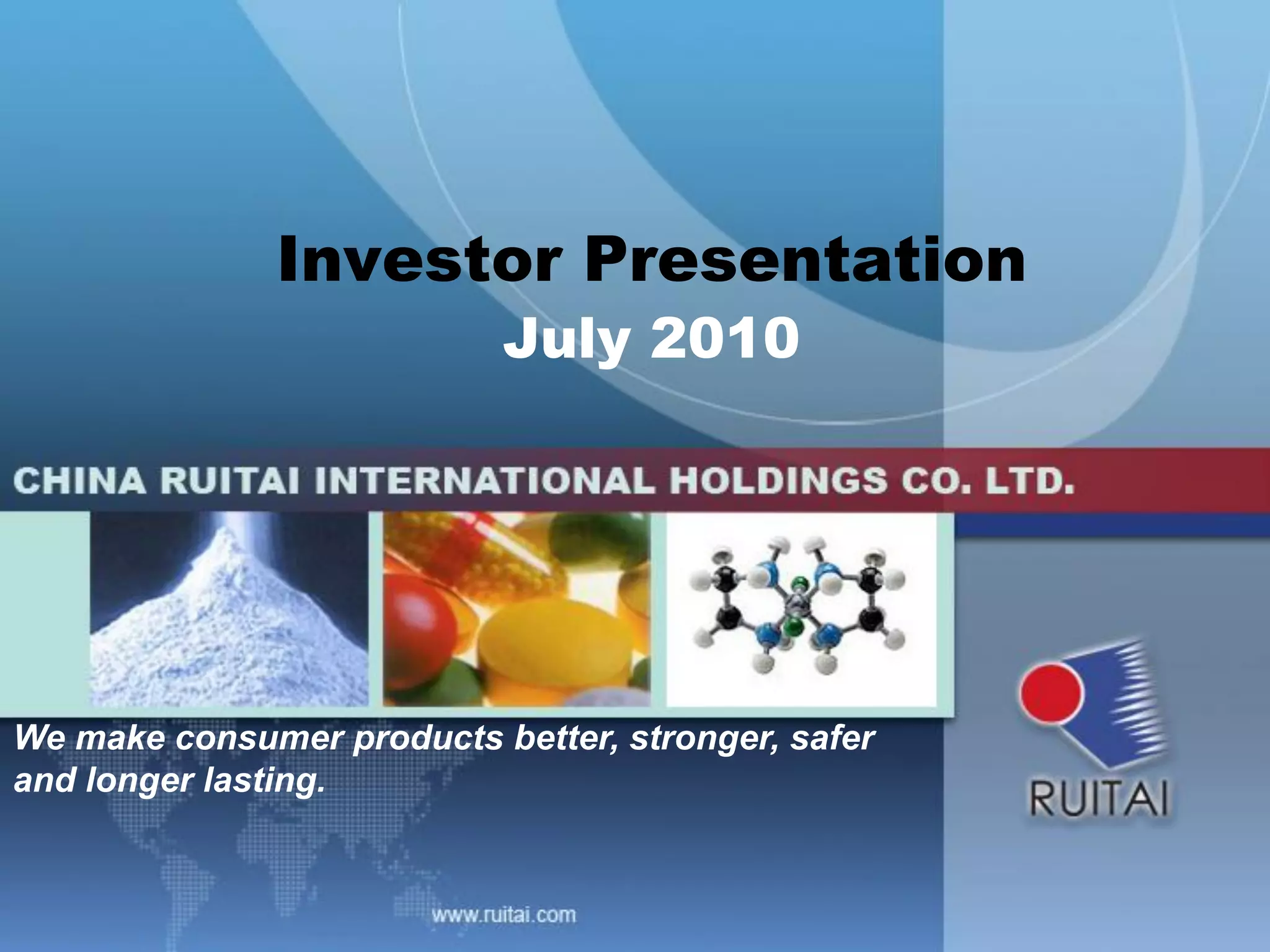 Investor Presentation
July 2010

CHINA RUITAI INTERNATIONAL HOLDINGS CO. LTD.

We make consumer products better, stronger, safer and longer lasting.

RUITAI

www.ruitai.com